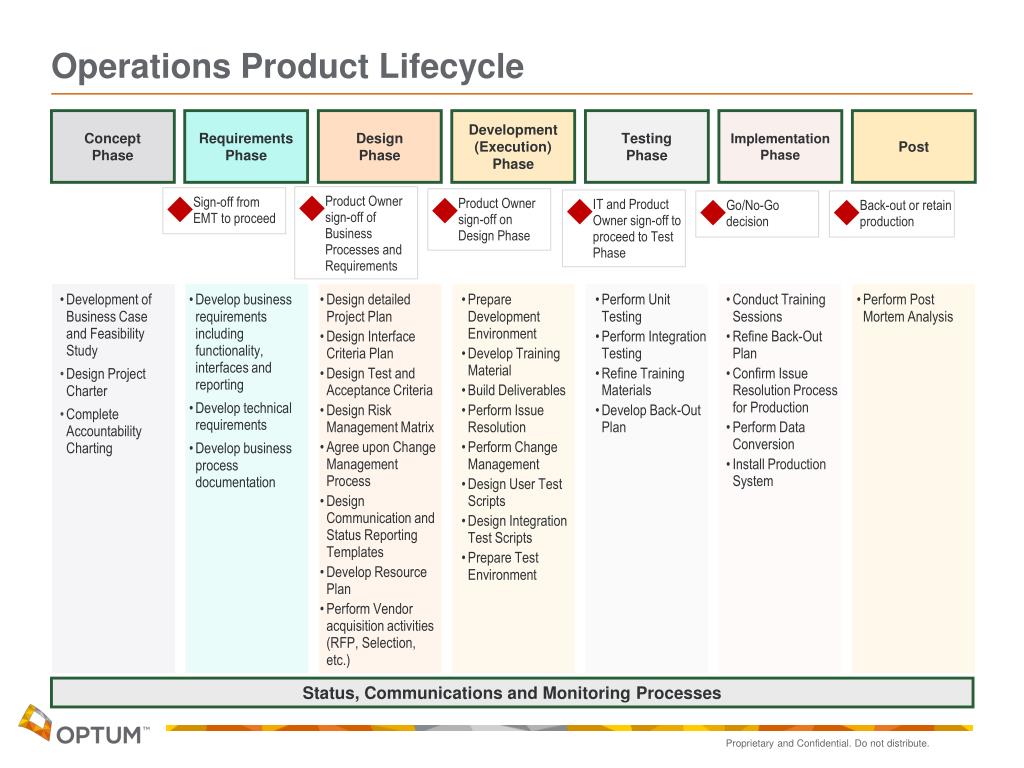 Operations Product Lifecycle

Concept Phase

Requirements Phase

Design Phase

Development (Execution) Phase

Testing Phase

Implementation Phase

Post

Sign-off from EMT to proceed

Product Owner sign-off of Business Processes and Requirements

Product Owner sign-off on Design Phase

IT and Product Owner sign-off to proceed to Test Phase

Go/No-Go decision

Back-out or retain production

• Development of Business Case and Feasibility Study
• Design Project Charter
• Complete Accountability Charting

• Develop business requirements including functionality, interfaces and reporting
• Develop technical requirements
• Develop business process documentation

• Design detailed Project Plan
• Design Interface Criteria Plan
• Design Test and Acceptance Criteria
• Design Risk Management Matrix
• Agree upon Change Management Process
• Design Communication and Status Reporting Templates
• Develop Resource Plan
• Perform Vendor acquisition activities (RFP, Selection, etc.)

• Prepare Development Environment
• Develop Training Material
• Build Deliverables
• Perform Issue Resolution
• Perform Change Management
• Design User Test Scripts
• Design Integration Test Scripts
• Prepare Test Environment

• Perform Unit Testing
• Perform Integration Testing
• Refine Training Materials
• Develop Back-Out Plan

• Conduct Training Sessions
• Refine Back-Out Plan
• Confirm Issue Resolution Process for Production
• Perform Data Conversion
• Install Production System

• Perform Post Mortem Analysis

Status, Communications and Monitoring Processes

OPTUM™

Proprietary and Confidential. Do not distribute.